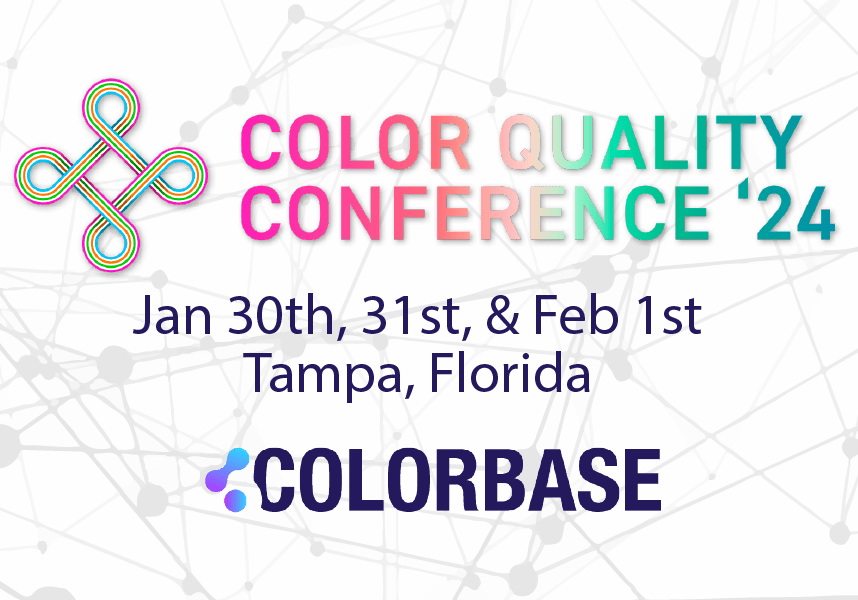 COLOR QUALITY CONFERENCE '24

Jan 30th, 31st, & Feb 1st
Tampa, Florida

COLORBASE